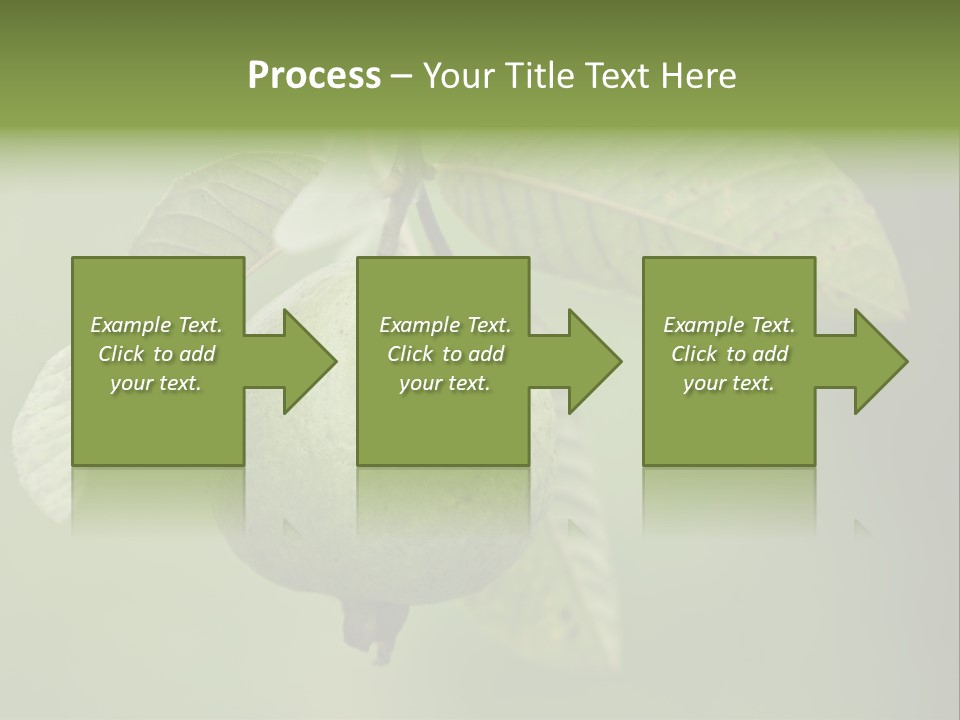 Process – Your Title Text Here

Example Text. Click to add your text.

Example Text. Click to add your text.

Example Text. Click to add your text.